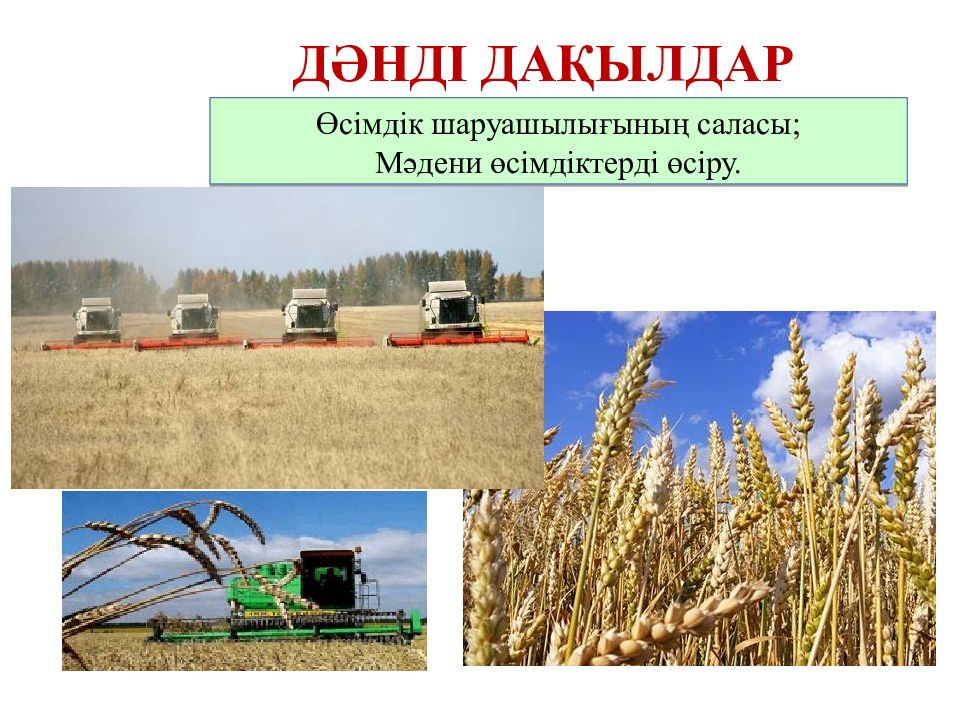 ДӘНДІ ДАҚЫЛДАР

Өсімдік шаруашылығының саласы;
Мәдени өсімдіктерді өсіру.